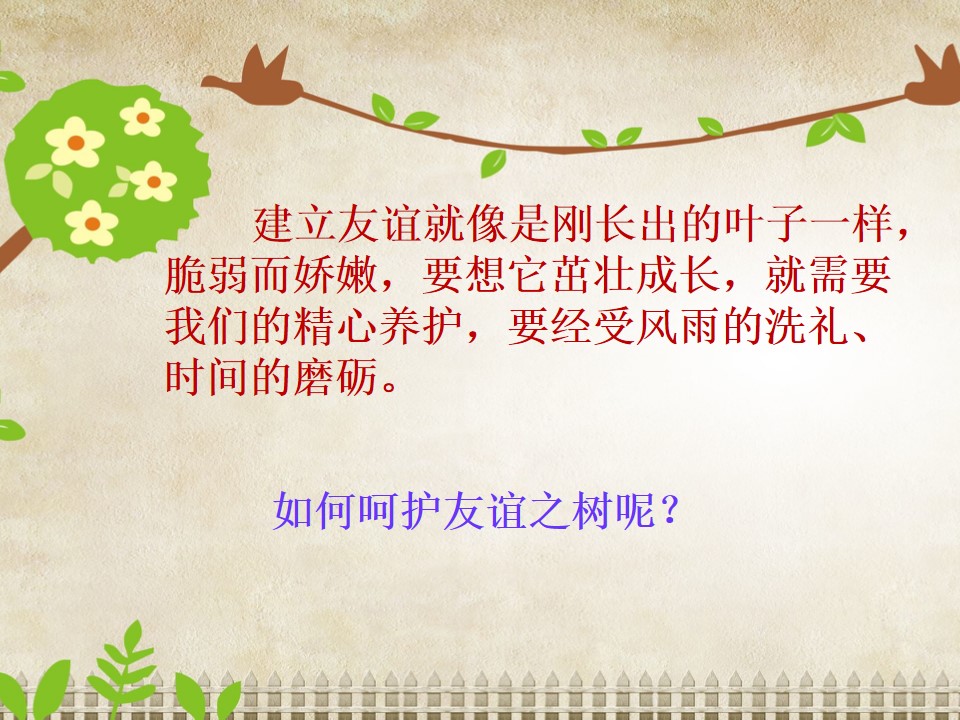 建立友谊就像是刚长出的叶子一样，脆弱而娇嫩，要想它茁壮成长，就需要我们的精心养护，要经受风雨的洗礼、时间的磨砺。

如何呵护友谊之树呢？